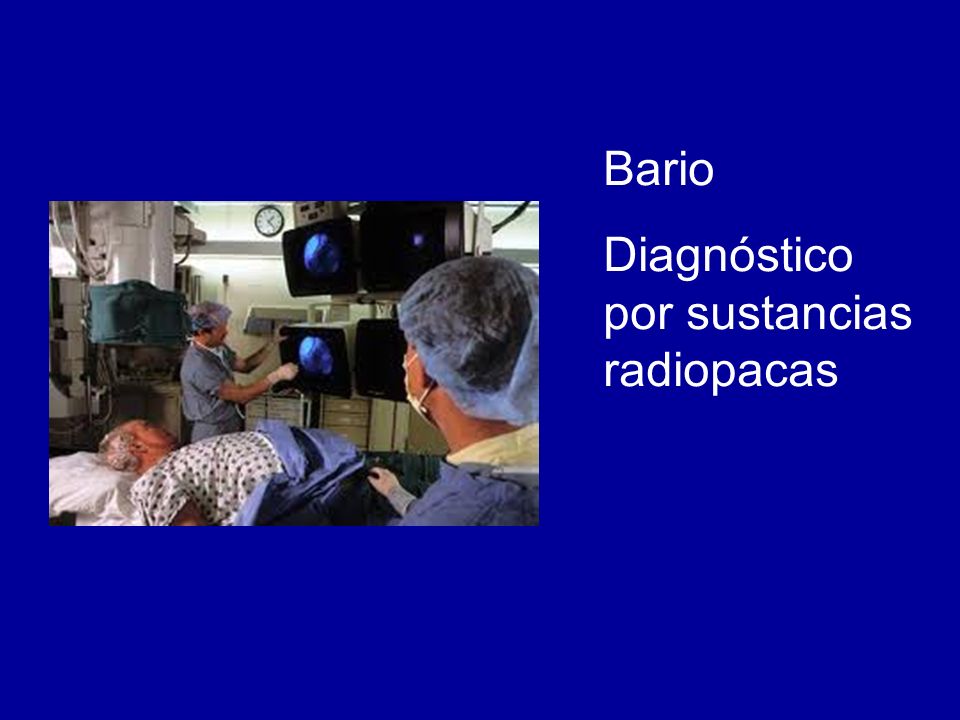 Bario

Diagnóstico por sustancias radiopacas